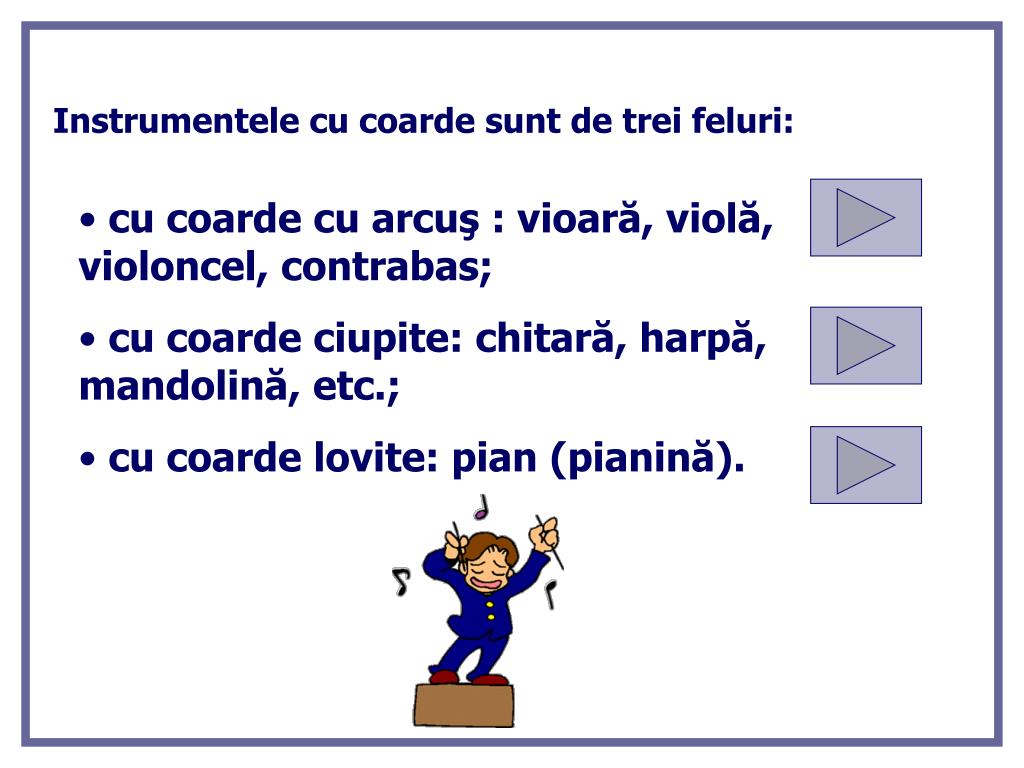 Instrumentele cu coarde sunt de trei feluri:

• cu coarde cu arcuş : vioară, violă, violoncel, contrabas;

• cu coarde ciupite: chitară, harpă, mandolină, etc.;

• cu coarde lovite: pian (pianină).